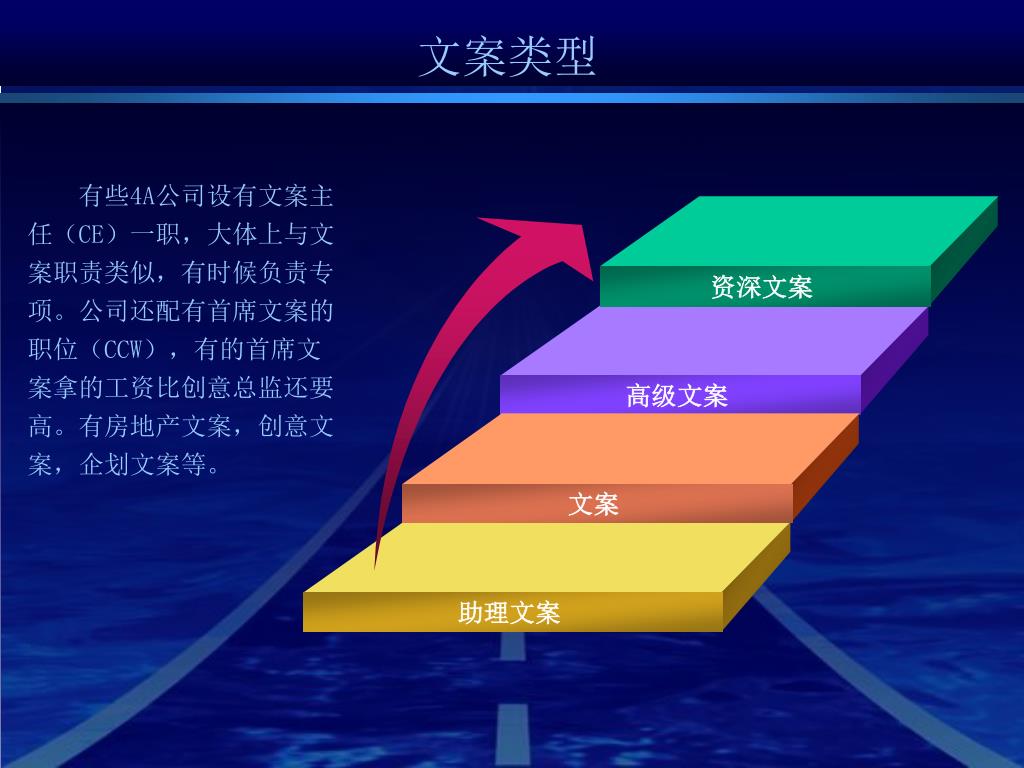 文案类型

有些4A公司设有文案主任（CE）一职，大体上与文案职责类似，有时候负责专项。公司还配有首席文案的职位（CCW），有的首席文案拿的工资比创意总监还要高。有房地产文案，创意文案，企划文案等。

资深文案

高级文案

文案

助理文案